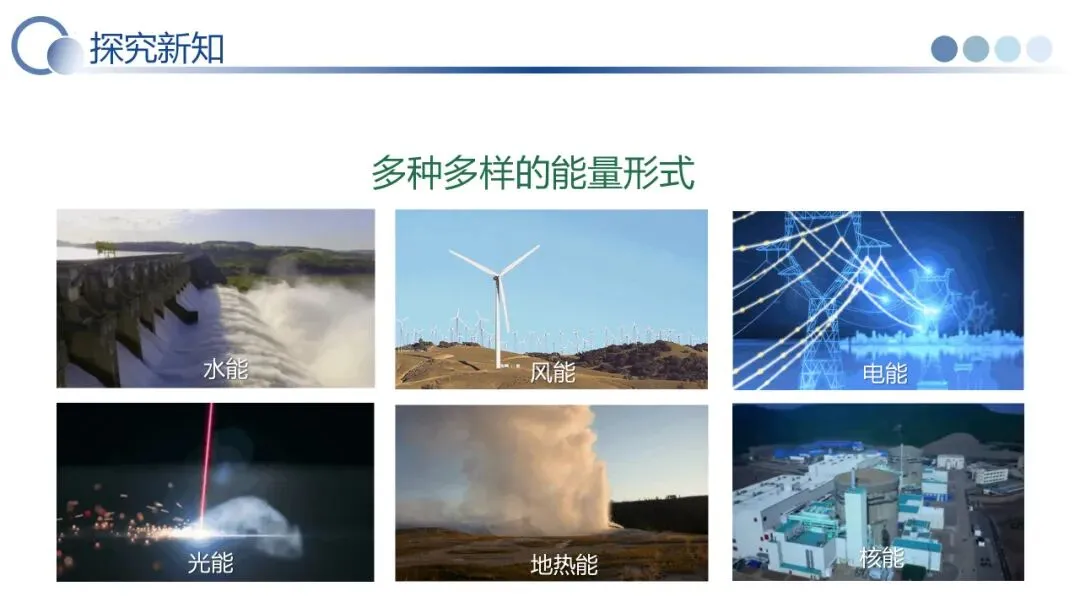 探究新知

多种多样的能量形式

水能

风能

电能

光能

地热能

核能